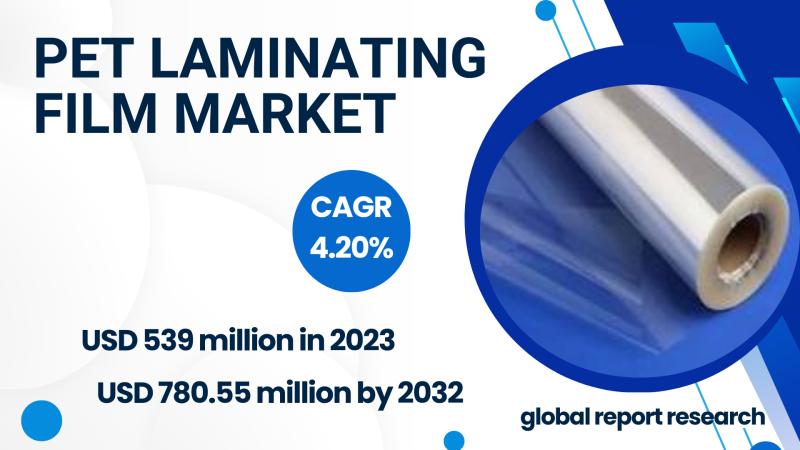 PET LAMINATING FILM MARKET

CAGR 4.20%

USD 539 million in 2023

USD 780.55 million by 2032

global report research